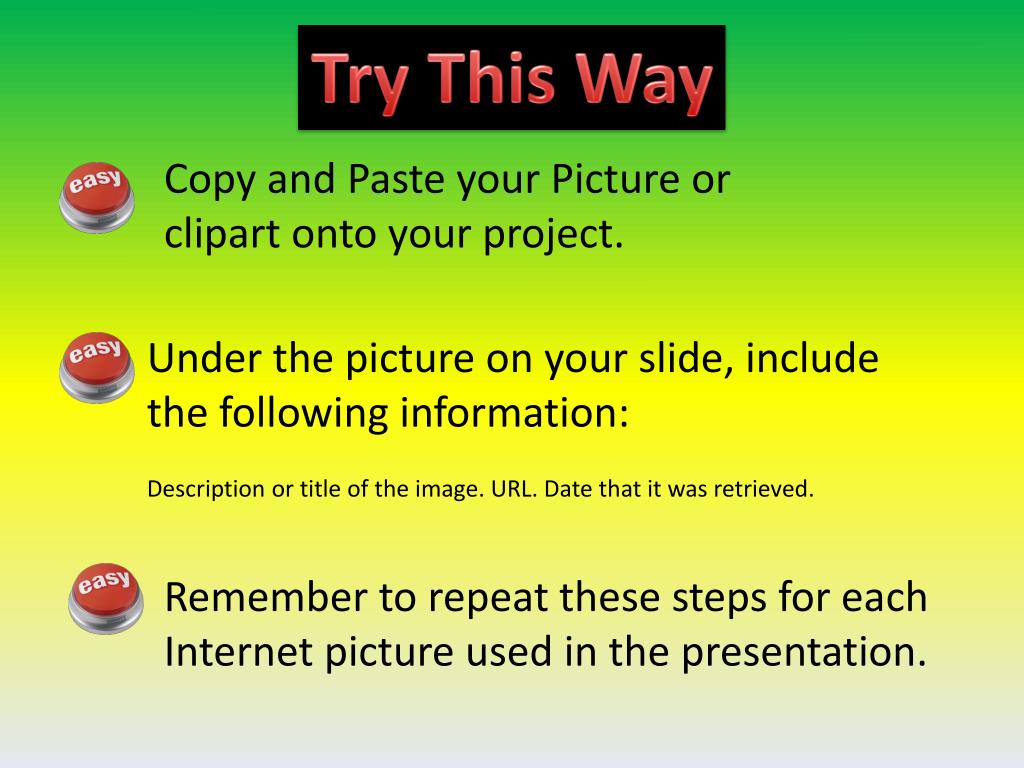 Try This Way

easy

Copy and Paste your Picture or clipart onto your project.

easy

Under the picture on your slide, include the following information:

Description or title of the image. URL. Date that it was retrieved.

easy

Remember to repeat these steps for each Internet picture used in the presentation.